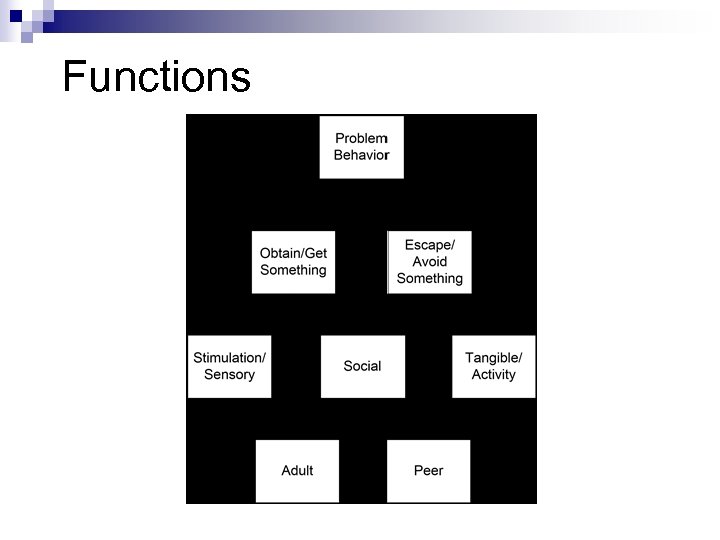 Functions

Problem Behavior

Obtain/Get Something

Escape/ Avoid Something

Stimulation/ Sensory

Social

Tangible/ Activity

Adult

Peer